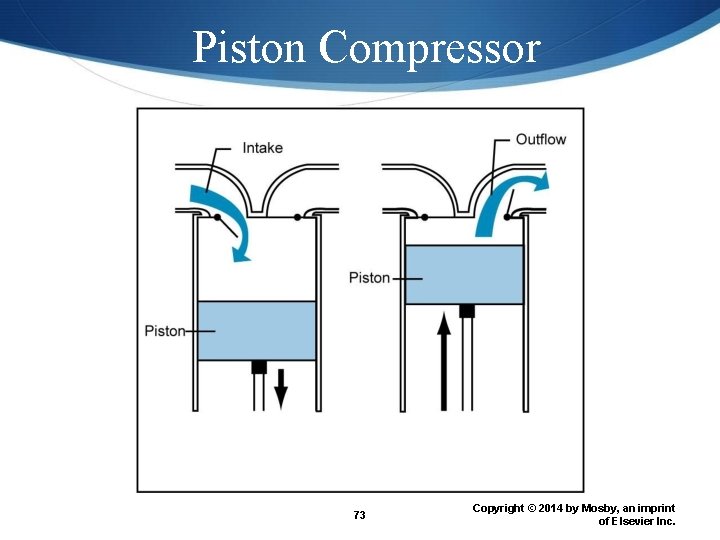 Piston Compressor

Intake

Piston

Outflow

Piston

73

Copyright © 2014 by Mosby, an imprint of Elsevier Inc.